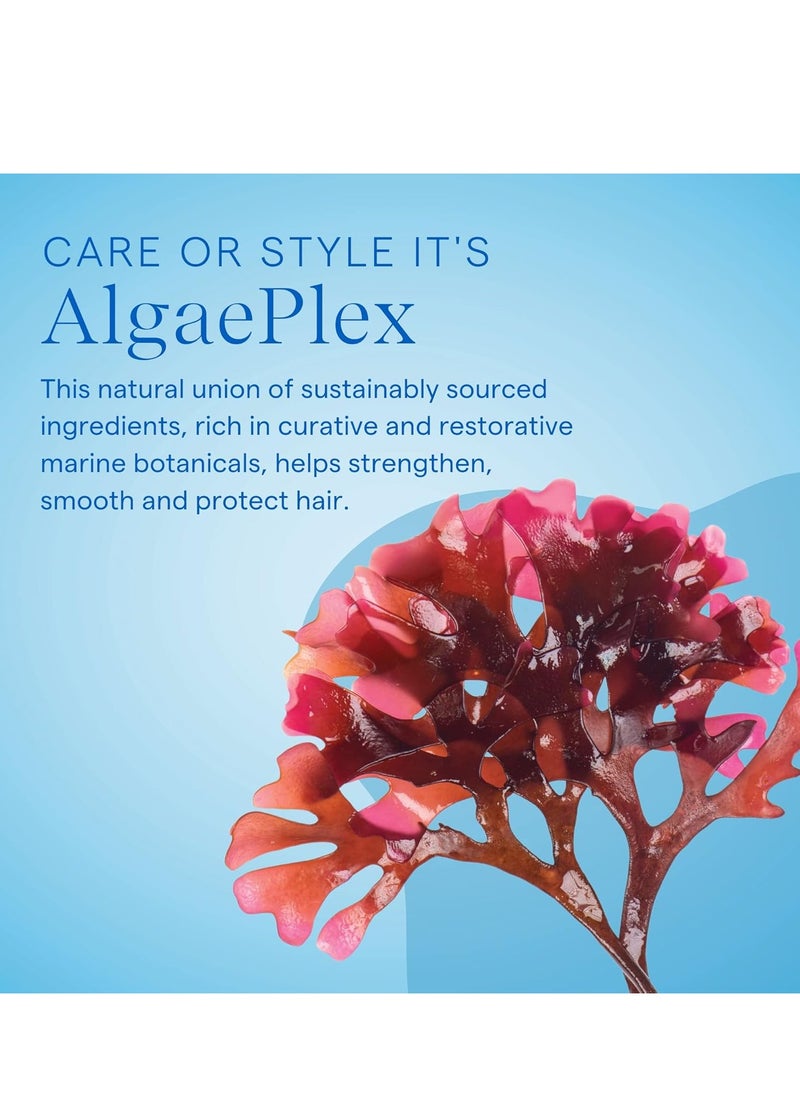 CARE OR STYLE IT'S
AlgaePlex

This natural union of sustainably sourced ingredients, rich in curative and restorative marine botanicals, helps strengthen, smooth and protect hair.